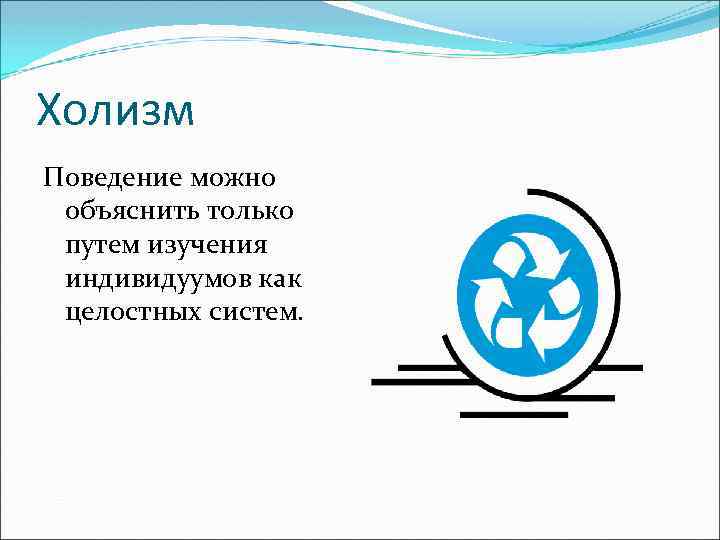 Холизм

Поведение можно объяснить только путем изучения индивидуумов как целостных систем.